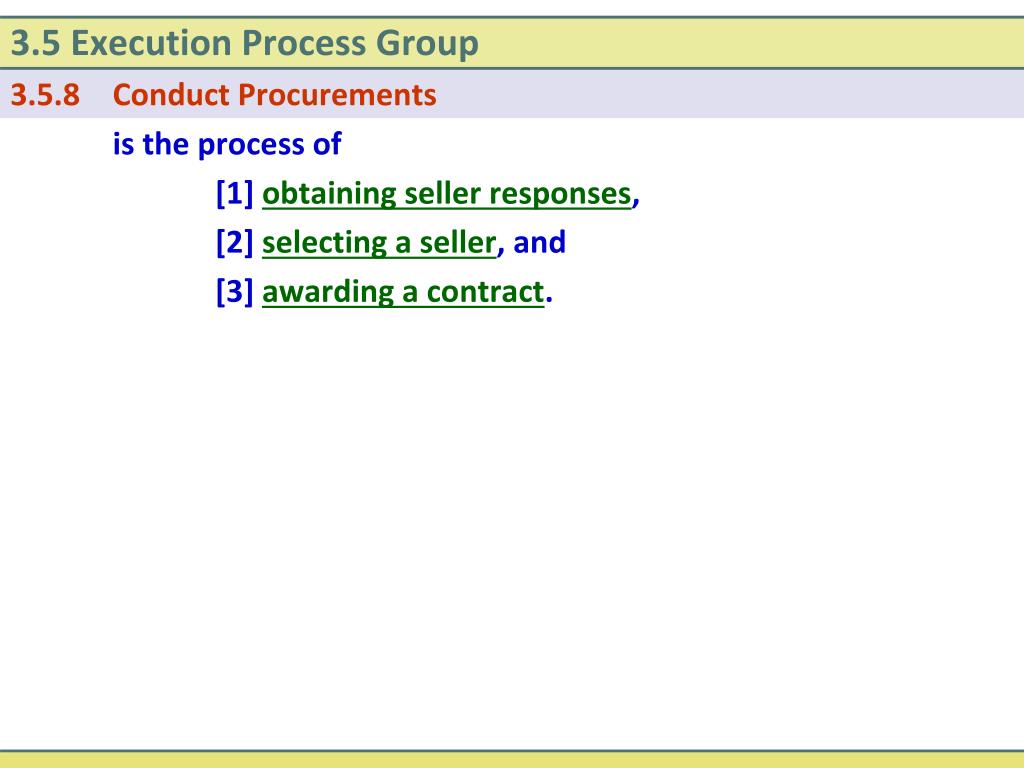 3.5 Execution Process Group

3.5.8 Conduct Procurements

is the process of

[1] obtaining seller responses,

[2] selecting a seller, and

[3] awarding a contract.